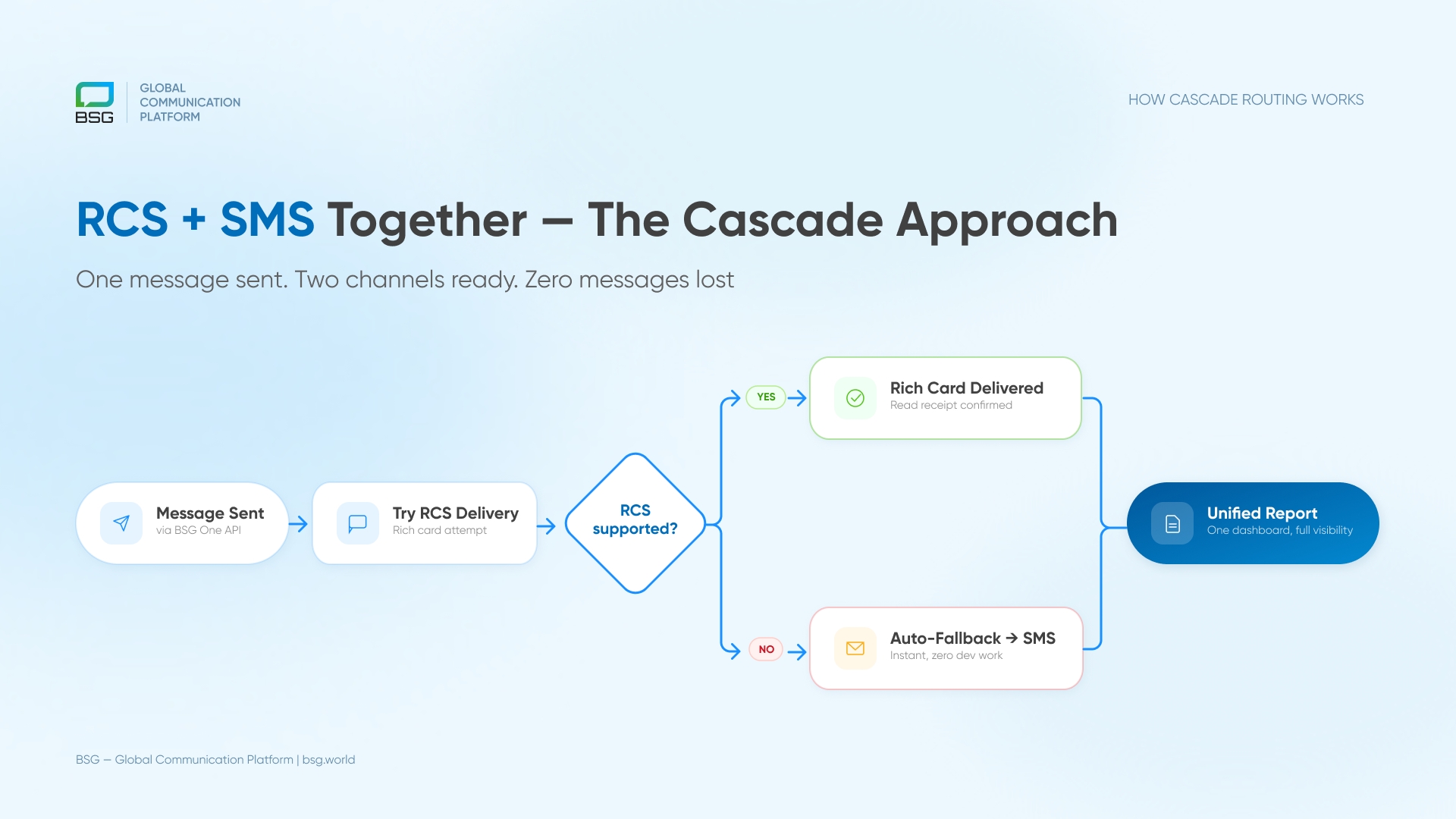 BSG
GLOBAL COMMUNICATION PLATFORM

HOW CASCADE ROUTING WORKS

RCS + SMS Together — The Cascade Approach

One message sent. Two channels ready. Zero messages lost

Message Sent
via BSG One API

Try RCS Delivery
Rich card attempt

RCS supported?

YES

Rich Card Delivered
Read receipt confirmed

NO

Auto-Fallback → SMS
Instant, zero dev work

Unified Report
One dashboard, full visibility

BSG — Global Communication Platform | bsg.world